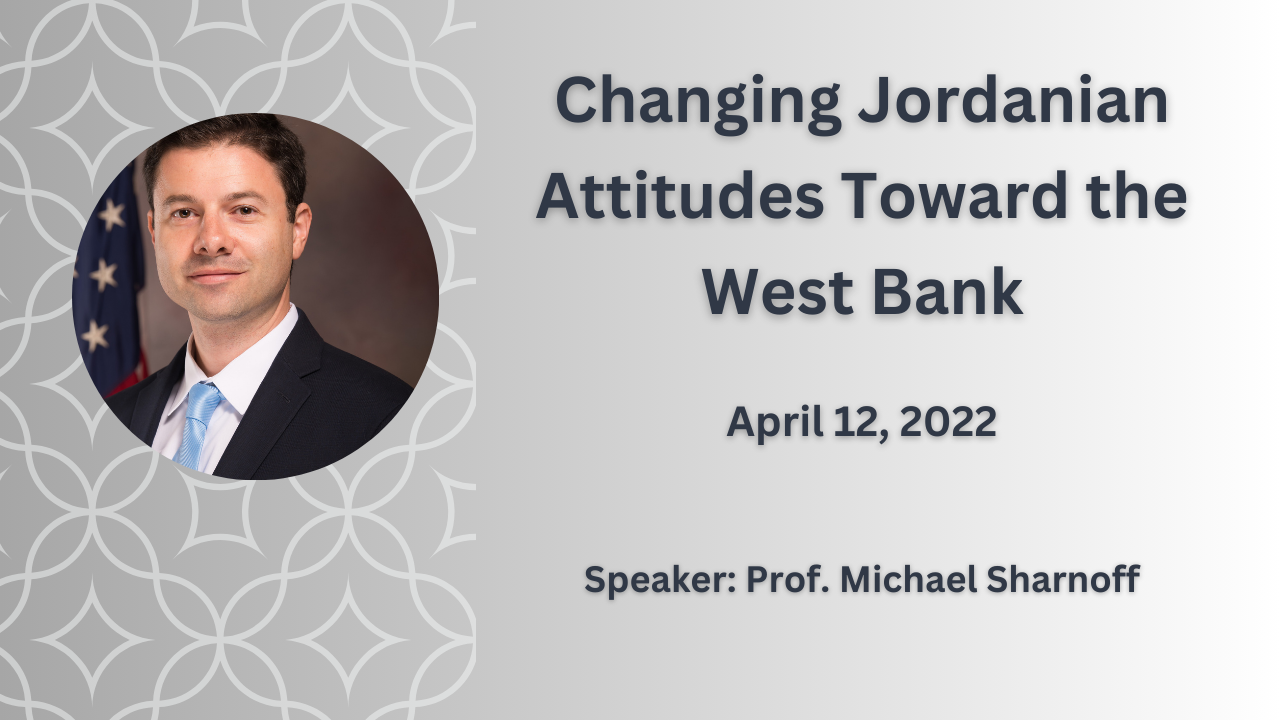 Changing Jordanian Attitudes Toward the West Bank

April 12, 2022

Speaker: Prof. Michael Sharnoff